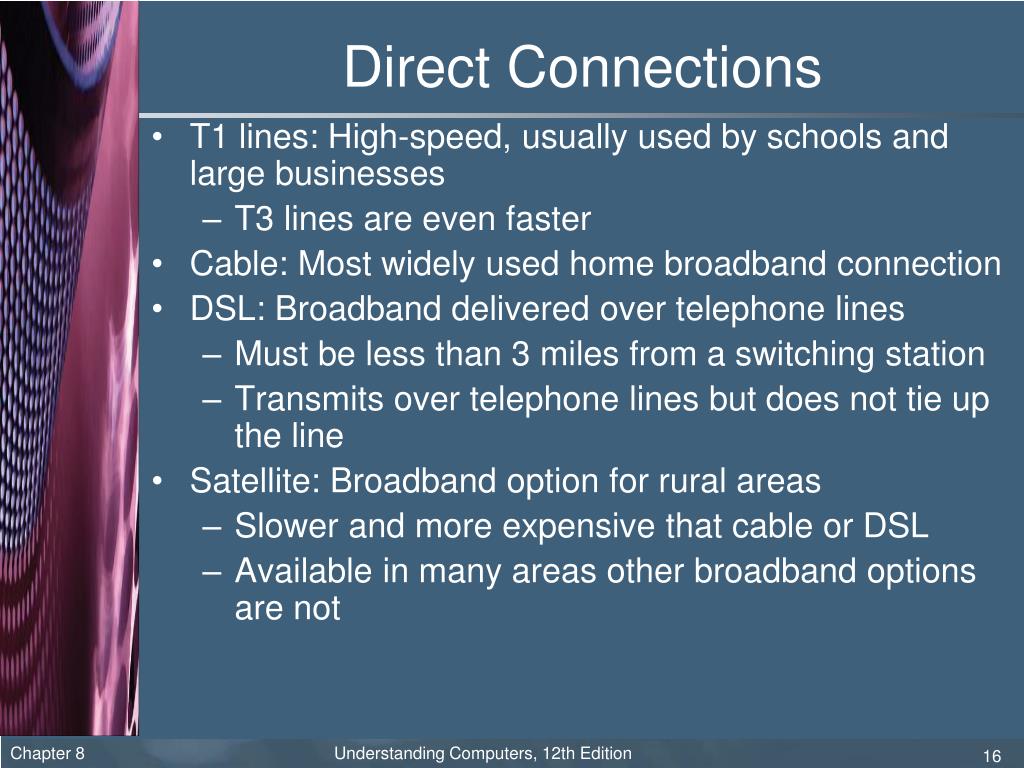 Direct Connections

• T1 lines: High-speed, usually used by schools and large businesses
– T3 lines are even faster
• Cable: Most widely used home broadband connection
• DSL: Broadband delivered over telephone lines
– Must be less than 3 miles from a switching station
– Transmits over telephone lines but does not tie up the line
• Satellite: Broadband option for rural areas
– Slower and more expensive that cable or DSL
– Available in many areas other broadband options are not

Chapter 8

Understanding Computers, 12th Edition

16